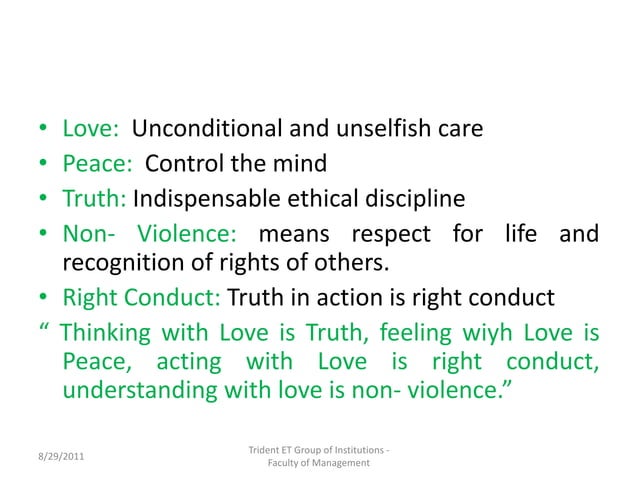 • Love: Unconditional and unselfish care
• Peace: Control the mind
• Truth: Indispensable ethical discipline
• Non- Violence: means respect for life and recognition of rights of others.
• Right Conduct: Truth in action is right conduct

“ Thinking with Love is Truth, feeling wiyh Love is Peace, acting with Love is right conduct, understanding with love is non- violence.”

8/29/2011

Trident ET Group of Institutions - Faculty of Management